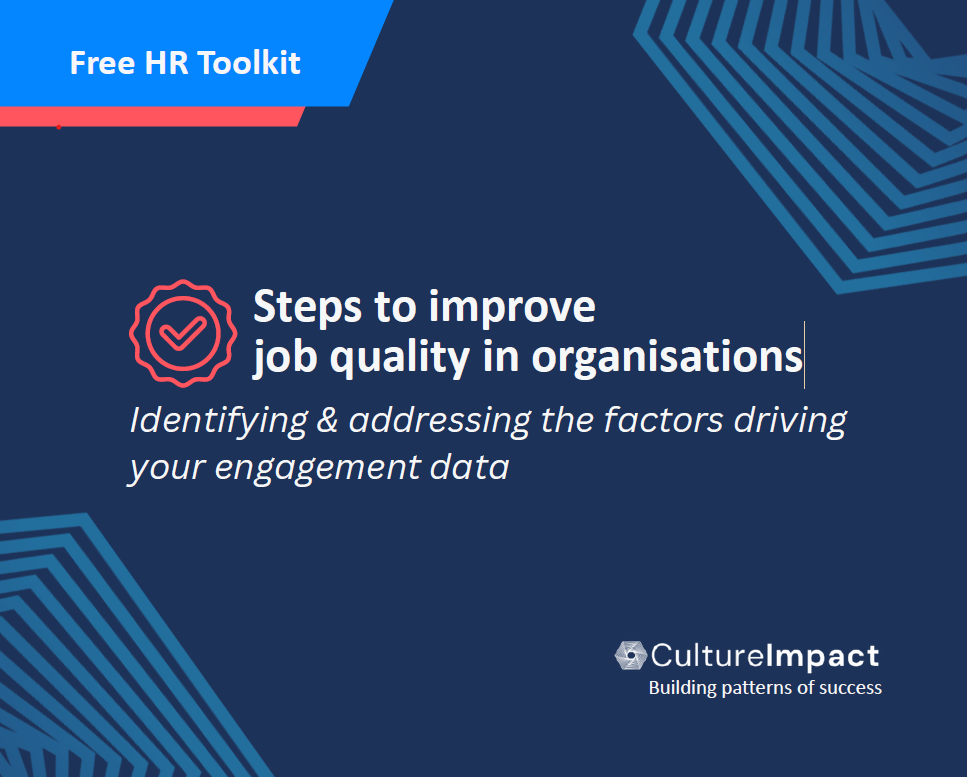 Free HR Toolkit

Steps to improve job quality in organisations

Identifying & addressing the factors driving your engagement data

CultureImpact
Building patterns of success